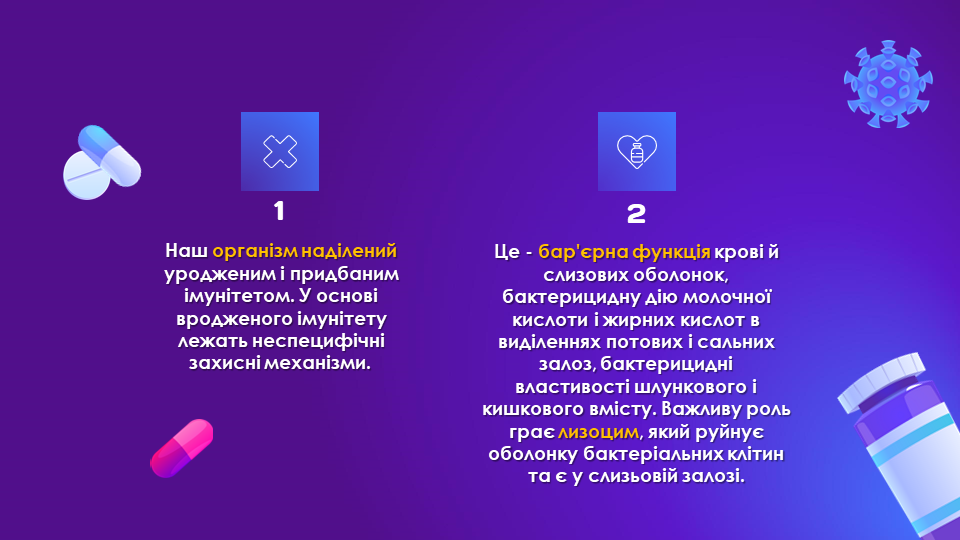 1

Наш організм наділений уродженим і придбаним імунітетом. У основі вродженого імунітету лежать неспецифічні захисні механізми.

2

Це - бар'єрна функція крові й слизових оболонок, бактерицидну дію молочної кислоти і жирних кислот в виділеннях потових і сальних залоз, бактерицидні властивості шлункового і кишкового вмісту. Важливу роль грає лизоцим, який руйнує оболонку бактеріальних клітин та є у слизьовій залозі.